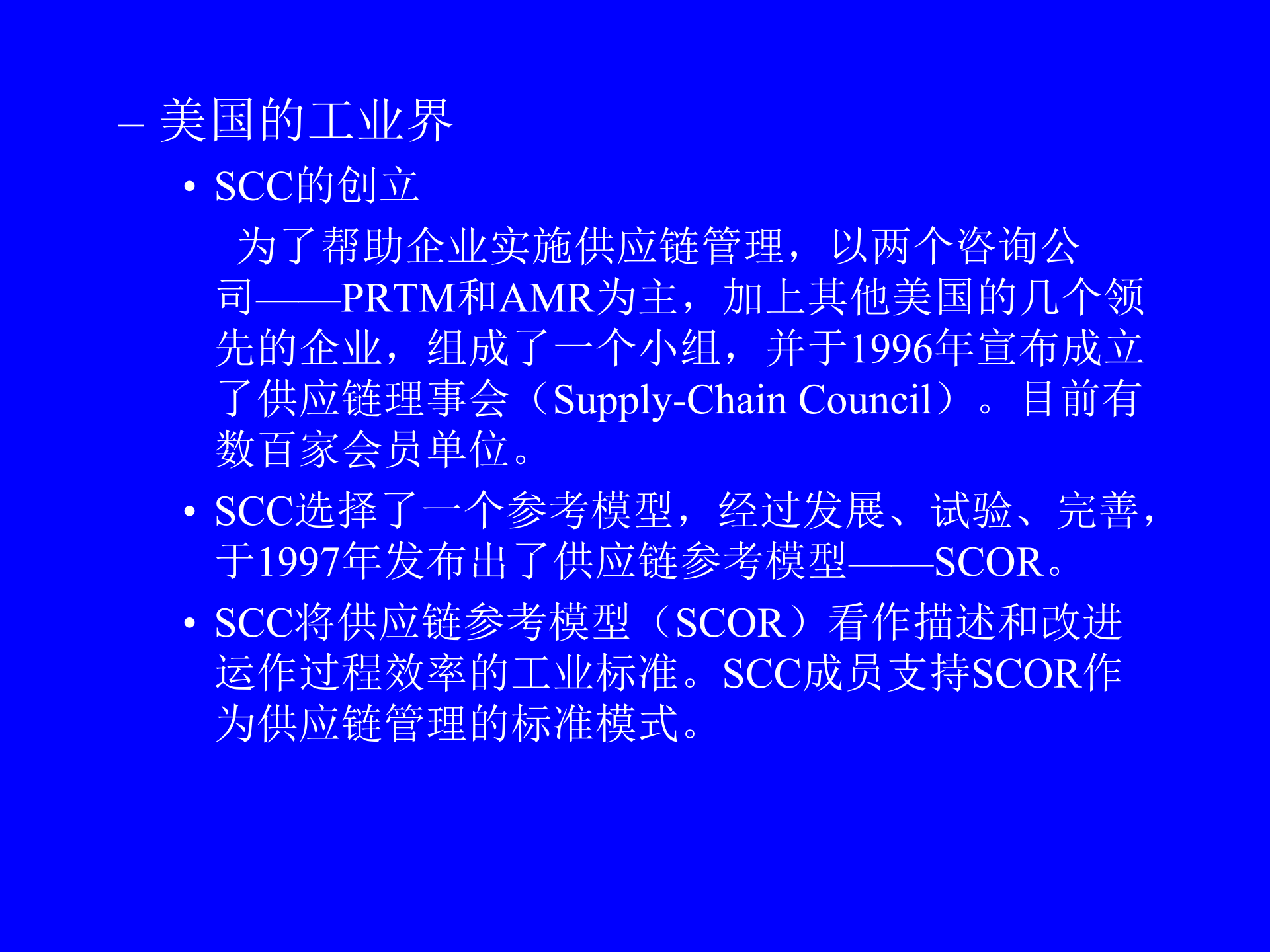 – 美国的工业界

• SCC的创立

为了帮助企业实施供应链管理，以两个咨询公司——PRTM和AMR为主，加上其他美国的几个领先的企业，组成了一个小组，并于1996年宣布成立了供应链理事会（Supply-Chain Council）。目前有数百家会员单位。

• SCC选择了一个参考模型，经过发展、试验、完善，于1997年发布出了供应链参考模型——SCOR。

• SCC将供应链参考模型（SCOR）看作描述和改进运作过程效率的工业标准。SCC成员支持SCOR作为供应链管理的标准模式。